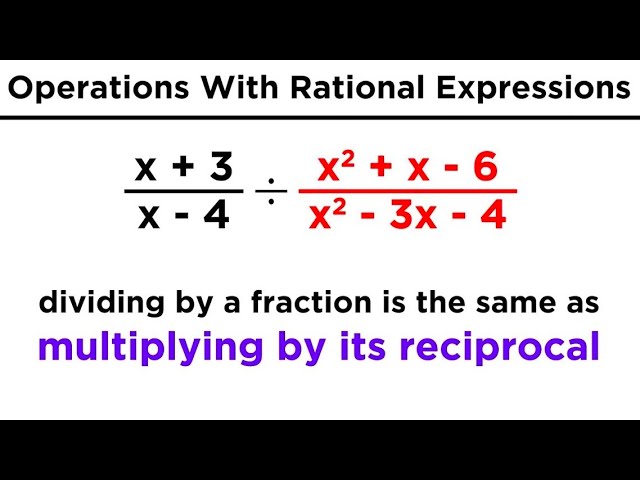 Operations With Rational Expressions

$\frac{x + 3}{x - 4} \div \frac{x^2 + x - 6}{x^2 - 3x - 4}$

dividing by a fraction is the same as
multiplying by its reciprocal